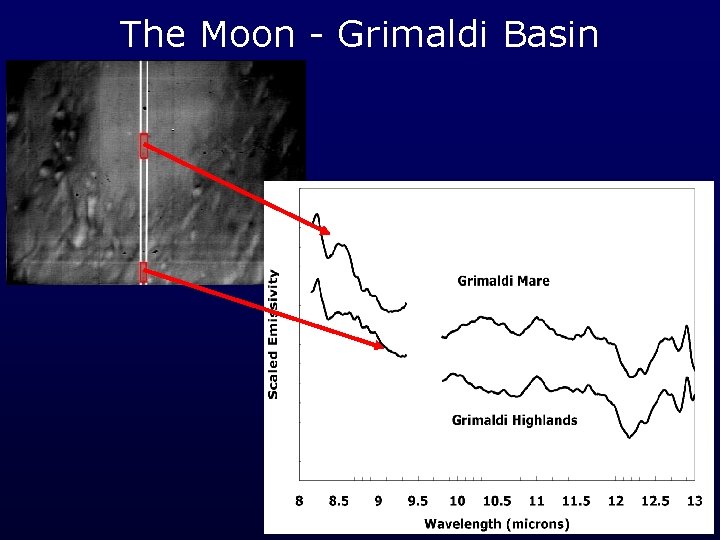 The Moon - Grimaldi Basin

Scaled Emissivity

Grimaldi Mare

Grimaldi Highlands

8
8.5
9
9.5
10
10.5
11
11.5
12
12.5
13

Wavelength (microns)